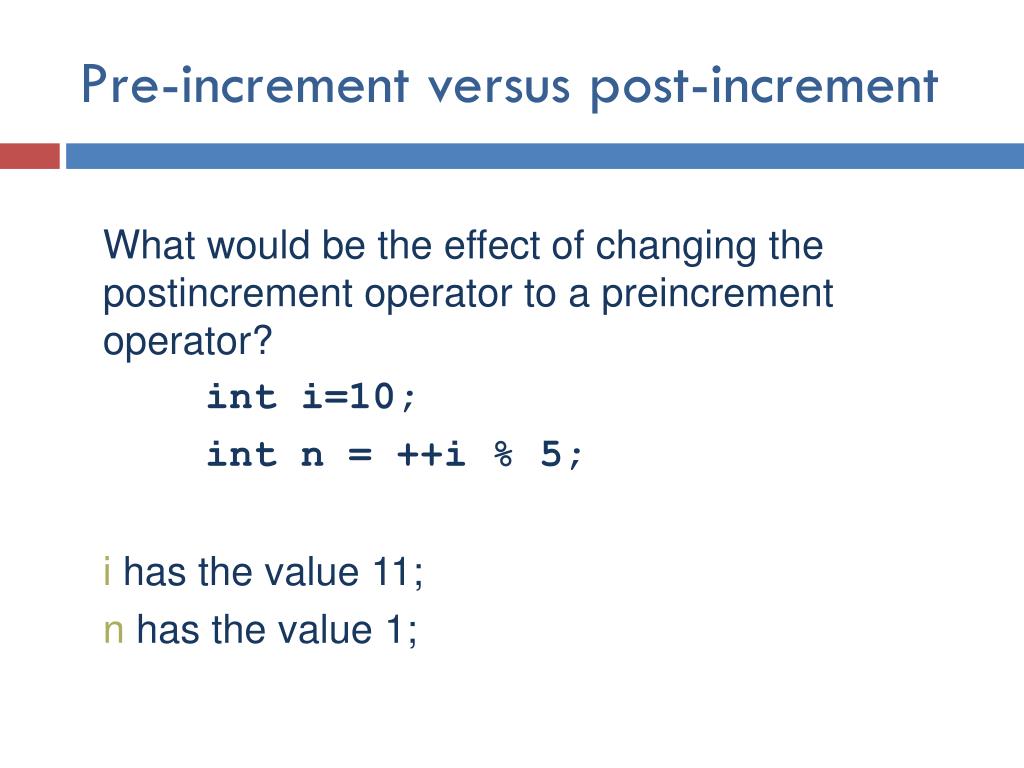 Pre-increment versus post-increment

What would be the effect of changing the postincrement operator to a preincrement operator?

int i=10;

int n = ++i % 5;

i has the value 11;

n has the value 1;